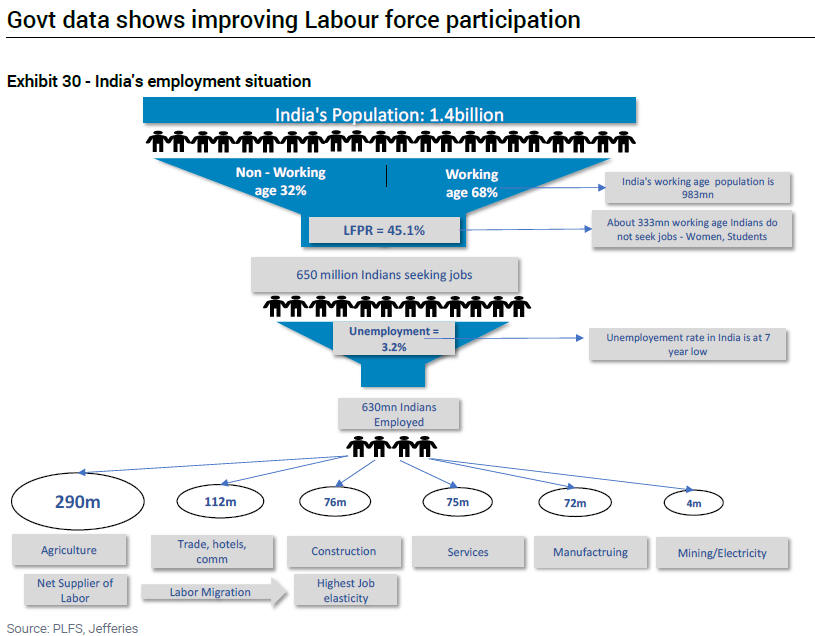 Govt data shows improving Labour force participation

Exhibit 30 - India's employment situation

India's Population: 1.4billion

Non - Working age 32%

Working age 68%

India's working age population is 983mn

LFPR = 45.1%

About 333mn working age Indians do not seek jobs - Women, Students

650 million Indians seeking jobs

Unemployment = 3.2%

Unemployement rate in India is at 7 year low

630mn Indians Employed

290m

112m

76m

75m

72m

4m

Agriculture

Trade, hotels, comm

Construction

Services

Manufactruing

Mining/Electricity

Net Supplier of Labor

Labor Migration

Highest Job elasticity

Source: PLFS, Jefferies